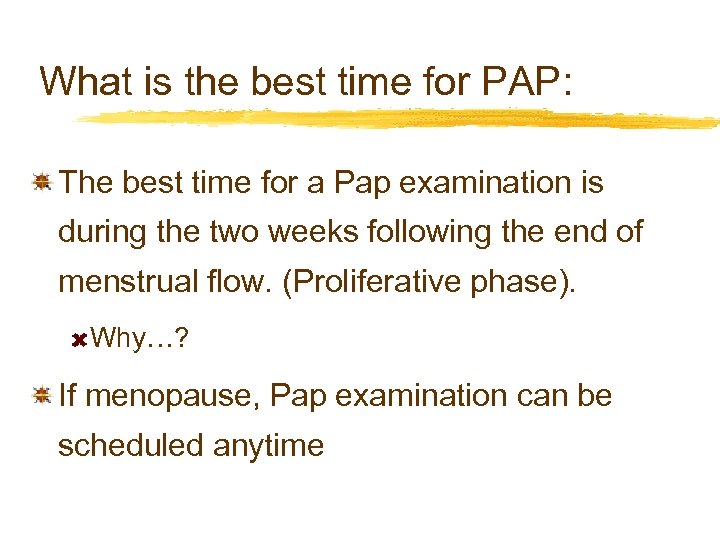 What is the best time for PAP:

The best time for a Pap examination is during the two weeks following the end of menstrual flow. (Proliferative phase).

Why…?

If menopause, Pap examination can be scheduled anytime